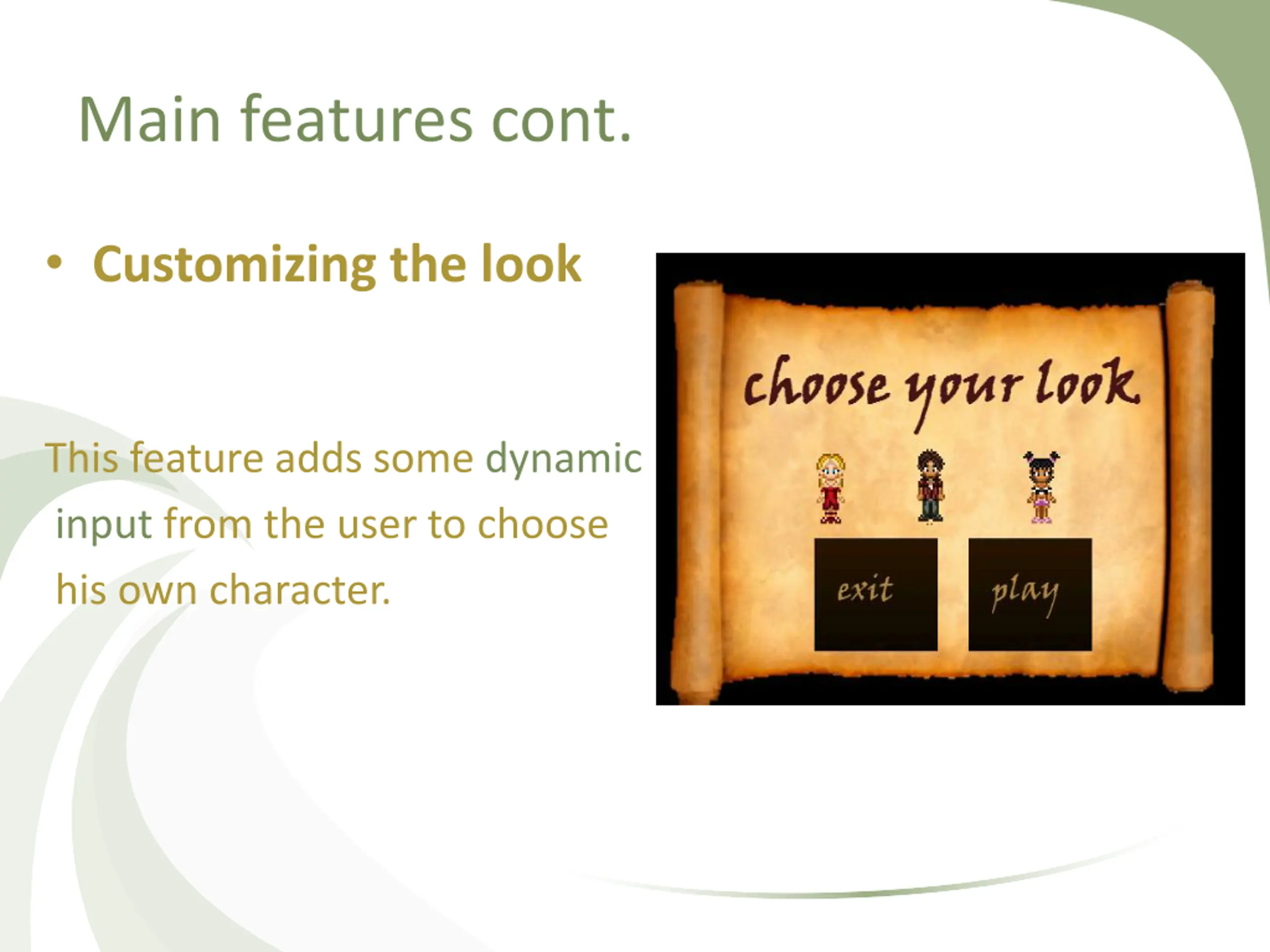 Main features cont.

• Customizing the look

This feature adds some dynamic input from the user to choose his own character.

choose your look

exit

play